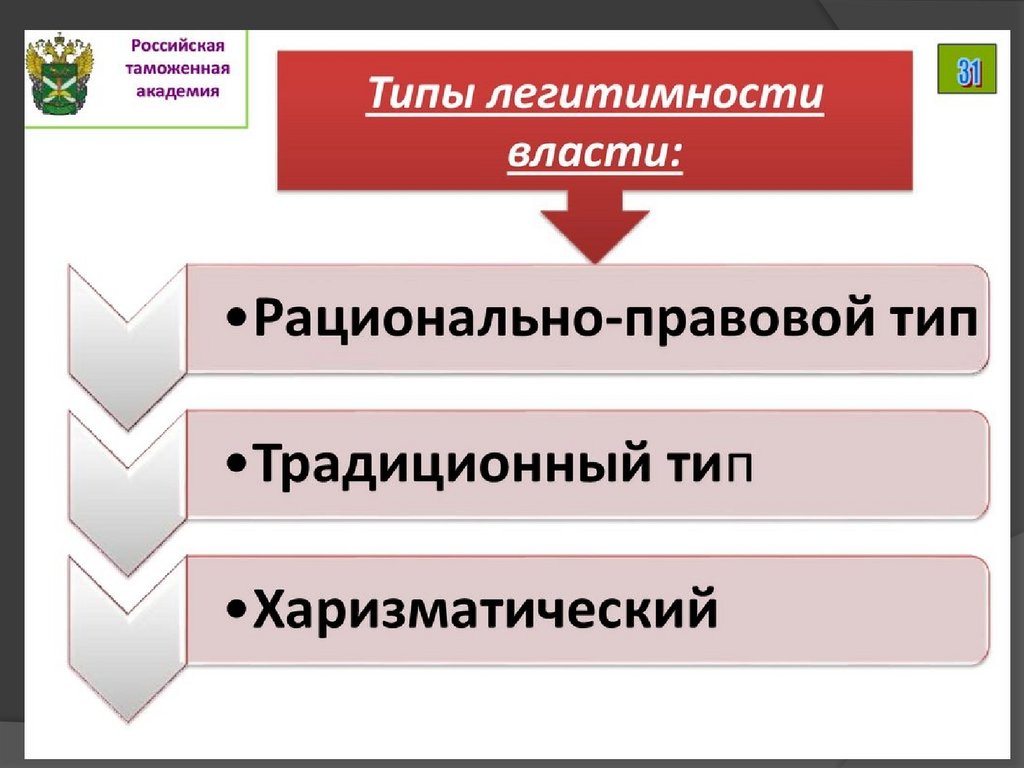 Российская таможенная академия

31

Типы легитимности власти:

•Рационально-правовой тип

•Традиционный тип

•Харизматический